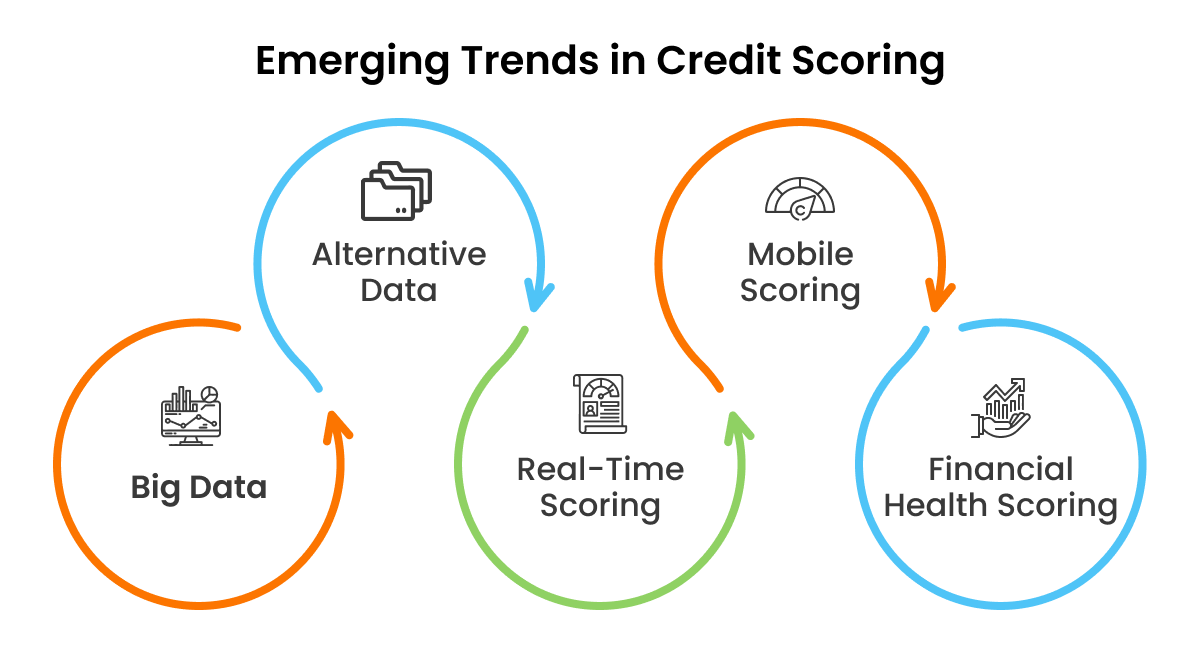 Emerging Trends in Credit Scoring

Big Data

Alternative Data

Real-Time Scoring

Mobile Scoring

Financial Health Scoring